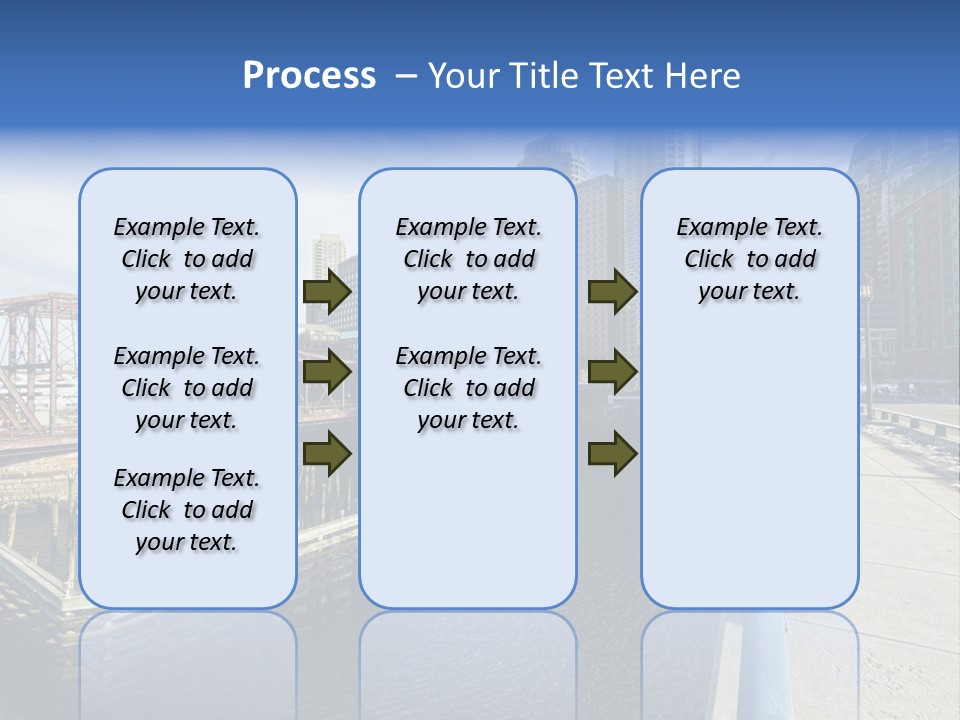 Process – Your Title Text Here

Example Text. Click to add your text.

Example Text. Click to add your text.

Example Text. Click to add your text.

Example Text. Click to add your text.

Example Text. Click to add your text.

Example Text. Click to add your text.